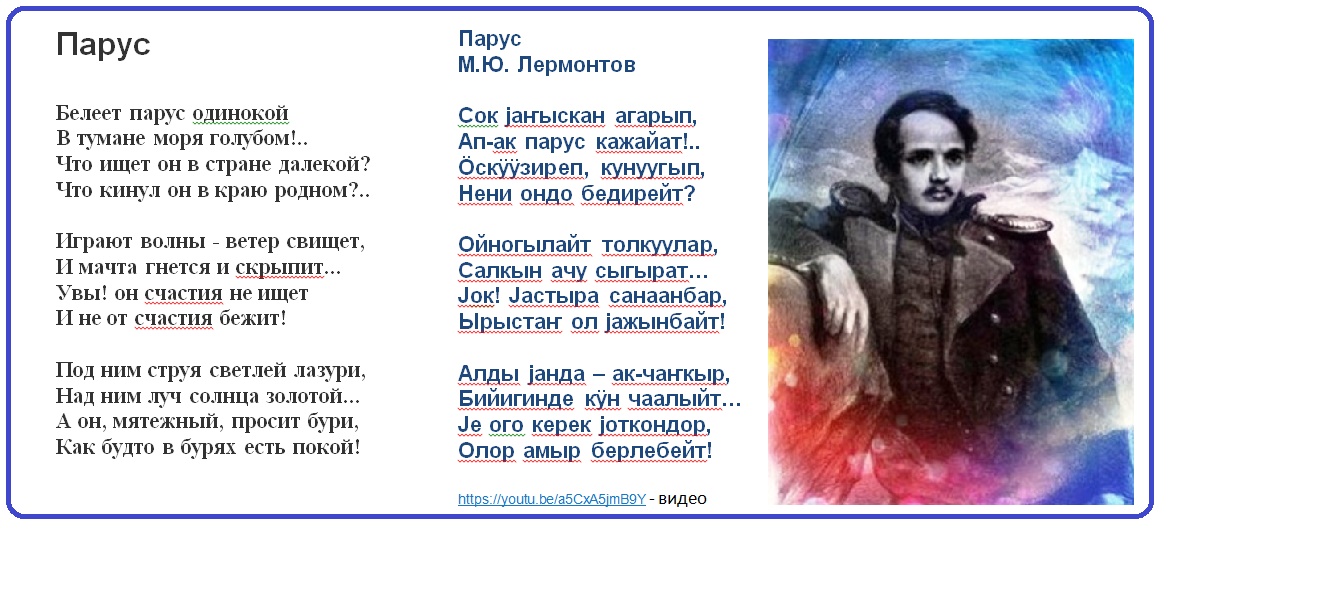 Парус

Белеет парус одинокой
В тумане моря голубом!..
Что ищет он в стране далекой?
Что кинул он в краю родном?..

Играют волны - ветер свищет,
И мачта гнется и скрыпит...
Увы! он счастия не ищет
И не от счастия бежит!

Под ним струя светлей лазури,
Над ним луч солнца золотой...
А он, мятежный, просит бури,
Как будто в бурях есть покой!

Парус
М.Ю. Лермонтов

Сок јаҥыскан агарып,
Ап-ак парус кажайат!..
Ӧскӱӱзиреп, кунуугып,
Нени ондо бедирейт?

Ойногылайт толкуулар,
Салкын ачу сыгырат…
Јок! Јастыра санаанбар,
Ырыстаҥ ол јажынбайт!

Алды јанда – ак-чаҥкыр,
Бийигинде кӱн чаалыйт…
Је ого керек јоткондор,
Олор амыр берлебейт!

https://youtu.be/a5CxA5jmB9Y - видео